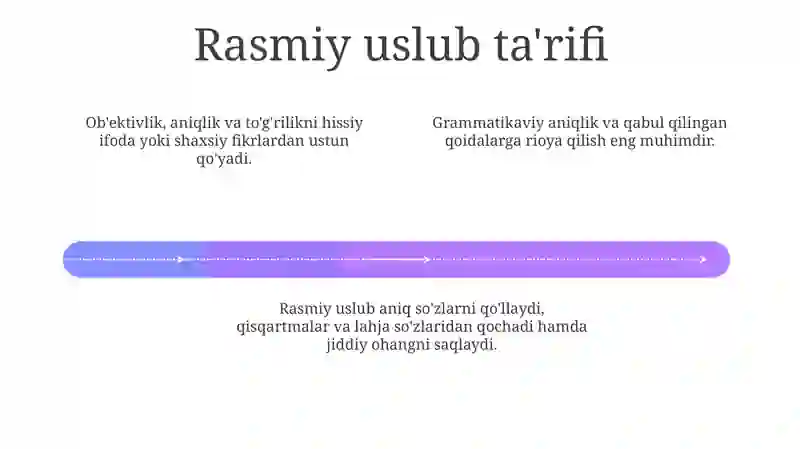 Rasmiy uslub ta'rifi

Ob'ektivlik, aniqlik va to'g'rilikni hissiy ifoda yoki shaxsiy fikrlardan ustun qo'yadi.

Grammatikaviy aniqlik va qabul qilingan qoidalarga rioya qilish eng muhimdir.

Rasmiy uslub aniq so'zlarni qo'llaydi, qisqartmalar va lahja so'zlaridan qochadi hamda jiddiy ohangni saqlaydi.